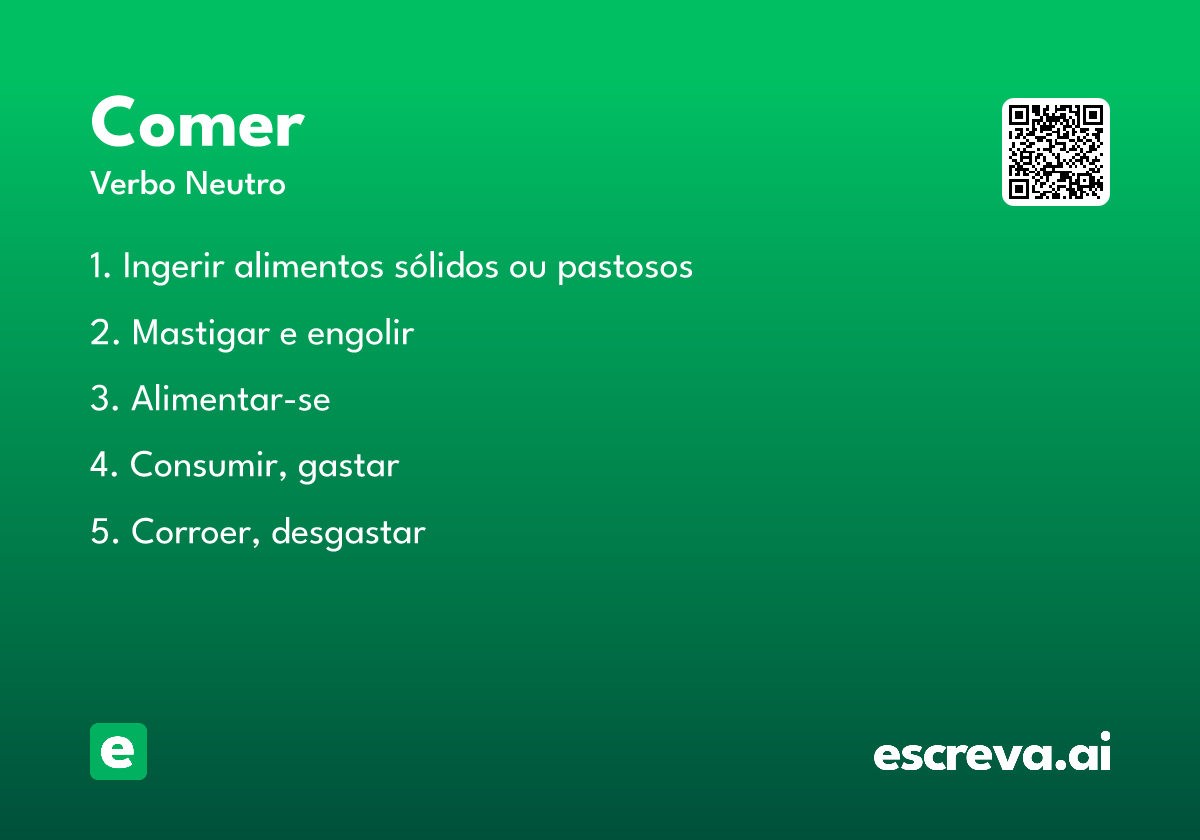 Comer
Verbo Neutro

1. Ingerir alimentos sólidos ou pastosos

2. Mastigar e engolir

3. Alimentar-se

4. Consumir, gastar

5. Corroer, desgastar

e

escreva.ai